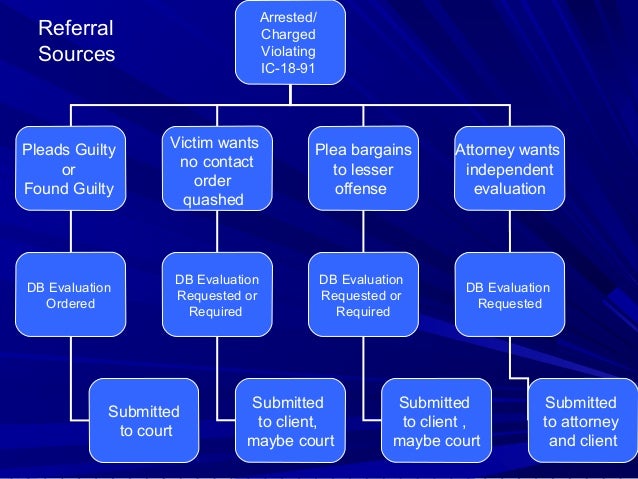 Referral Sources

Arrested/ Charged Violating IC-18-91

Pleads Guilty or Found Guilty

Victim wants no contact order quashed

Plea bargains to lesser offense

Attorney wants independent evaluation

DB Evaluation Ordered

DB Evaluation Requested or Required

DB Evaluation Requested or Required

DB Evaluation Requested

Submitted to court

Submitted to client, maybe court

Submitted to client , maybe court

Submitted to attorney and client